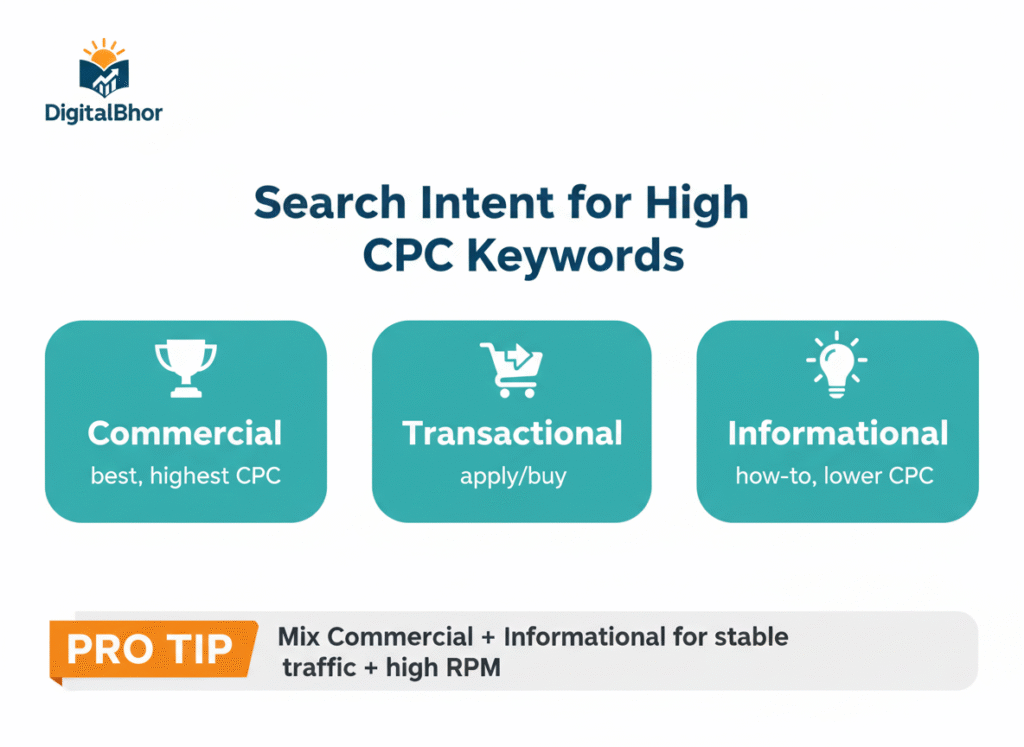 DigitalBhor

Search Intent for High CPC Keywords

Commercial
best, highest CPC

Transactional
apply/buy

Informational
how-to, lower CPC

PRO TIP
Mix Commercial + Informational for stable traffic + high RPM